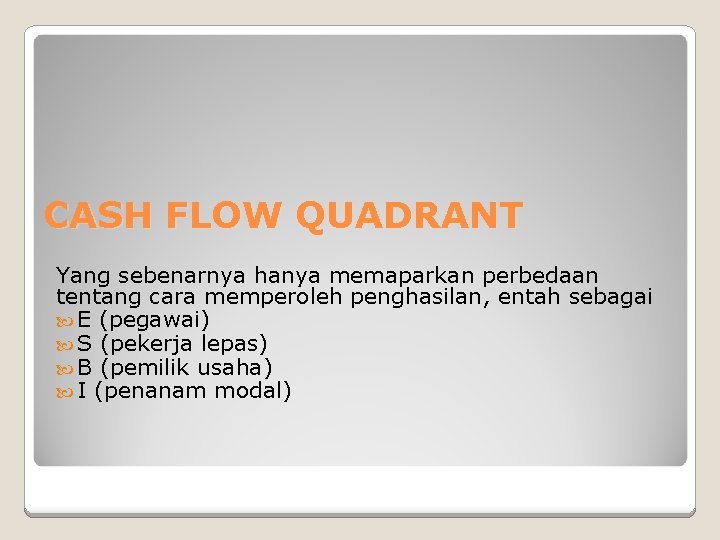 CASH FLOW QUADRANT

Yang sebenarnya hanya memaparkan perbedaan tentang cara memperoleh penghasilan, entah sebagai

E (pegawai)
S (pekerja lepas)
B (pemilik usaha)
I (penanam modal)